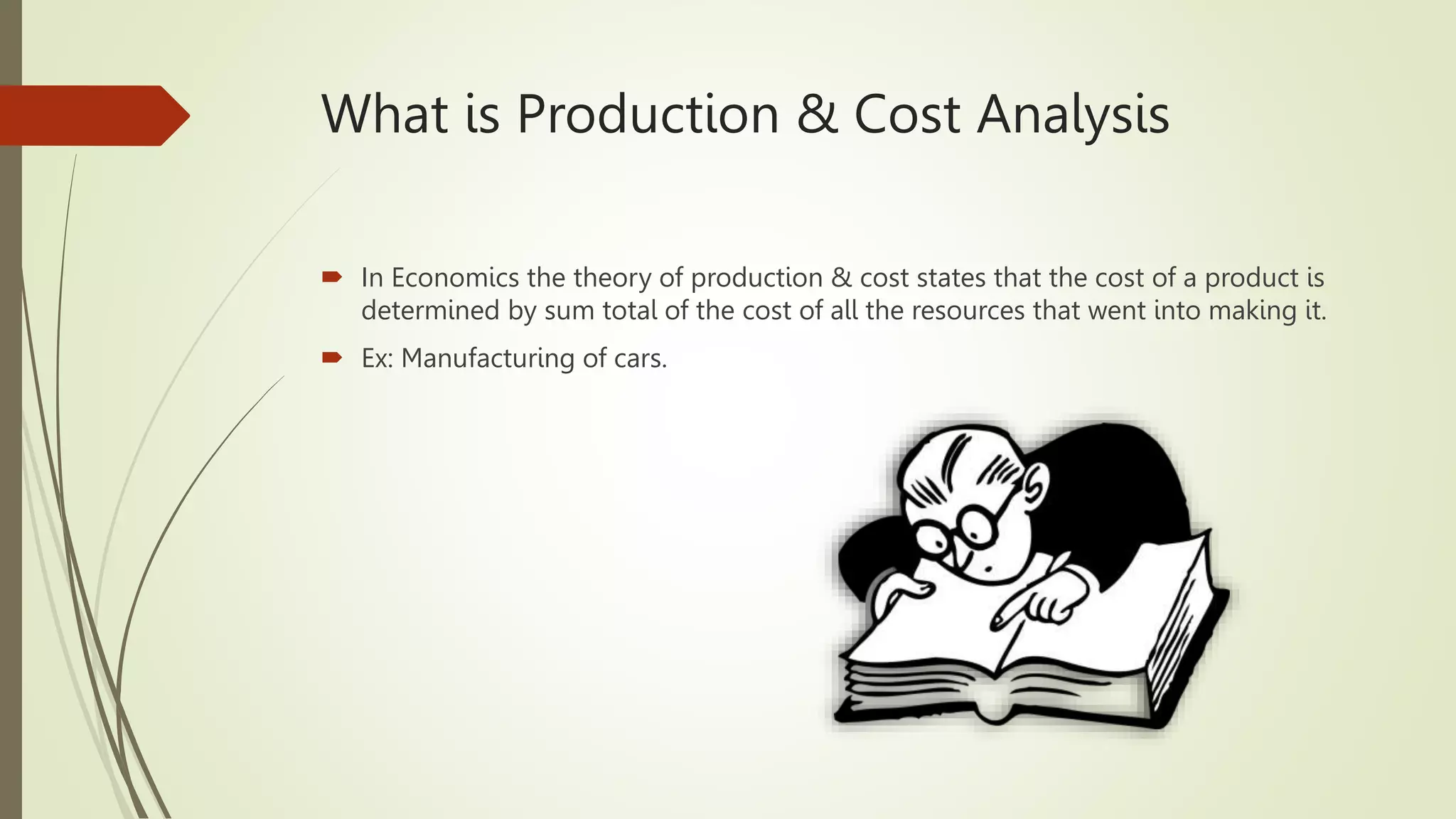 What is Production & Cost Analysis

In Economics the theory of production & cost states that the cost of a product is determined by sum total of the cost of all the resources that went into making it.

Ex: Manufacturing of cars.